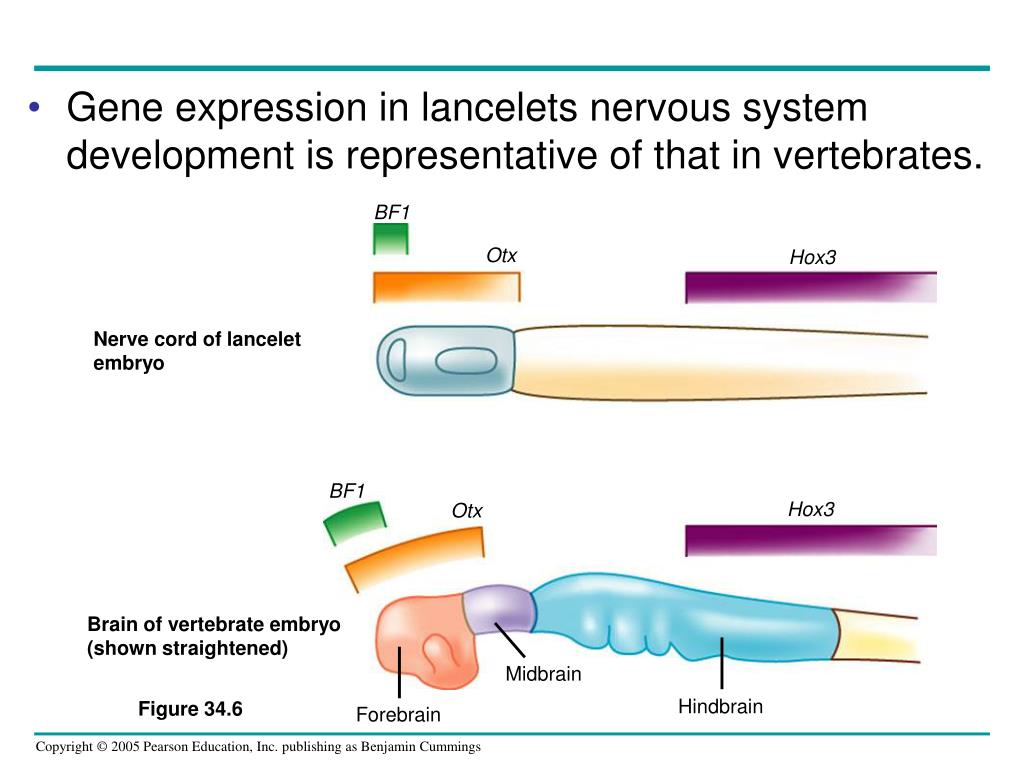 • Gene expression in lancelets nervous system development is representative of that in vertebrates.

BF1

Otx

Hox3

Nerve cord of lancelet embryo

BF1

Otx

Hox3

Brain of vertebrate embryo (shown straightened)

Midbrain

Hindbrain

Forebrain

Figure 34.6

Copyright © 2005 Pearson Education, Inc. publishing as Benjamin Cummings